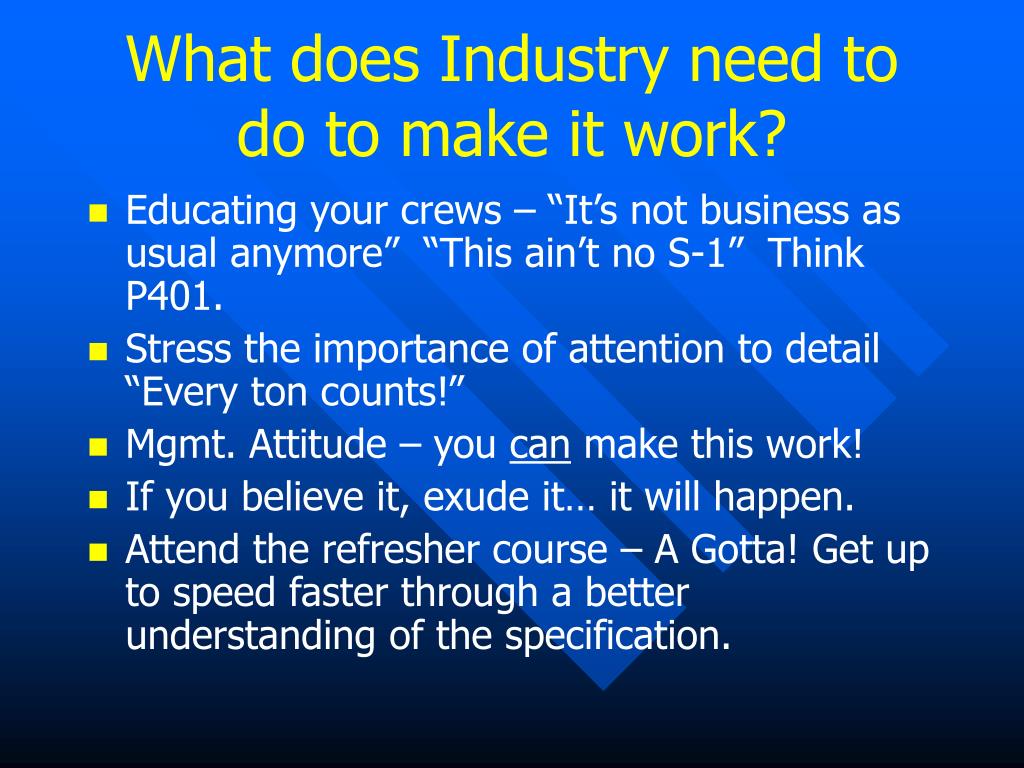 What does Industry need to do to make it work?

- Educating your crews – “It’s not business as usual anymore” “This ain’t no S-1” Think P401.
- Stress the importance of attention to detail “Every ton counts!”
- Mgmt. Attitude – you can make this work!
- If you believe it, exude it… it will happen.
- Attend the refresher course – A Gotta! Get up to speed faster through a better understanding of the specification.